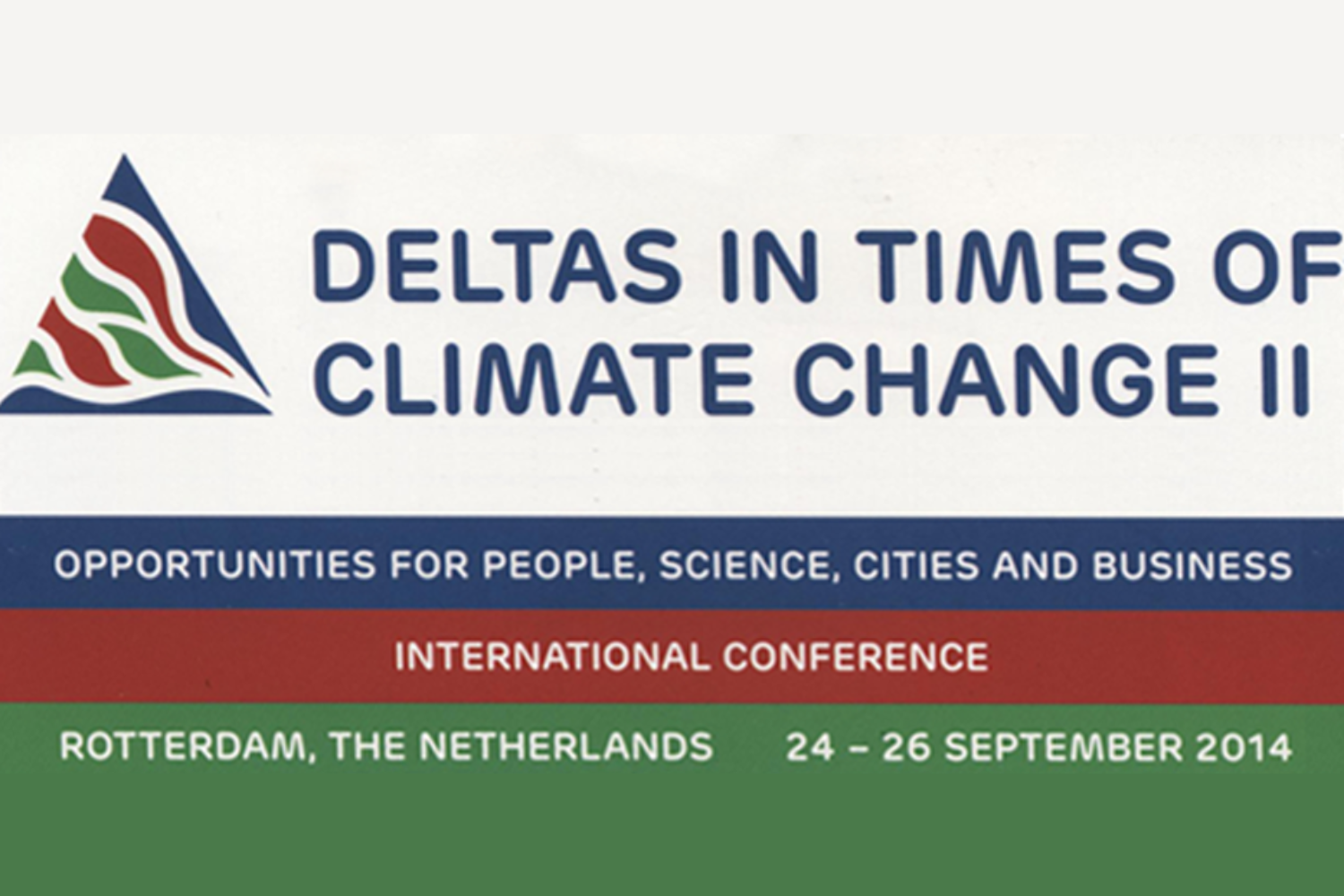 DELTAS IN TIMES OF CLIMATE CHANGE II

OPPORTUNITIES FOR PEOPLE, SCIENCE, CITIES AND BUSINESS

INTERNATIONAL CONFERENCE

ROTTERDAM, THE NETHERLANDS 24 – 26 SEPTEMBER 2014